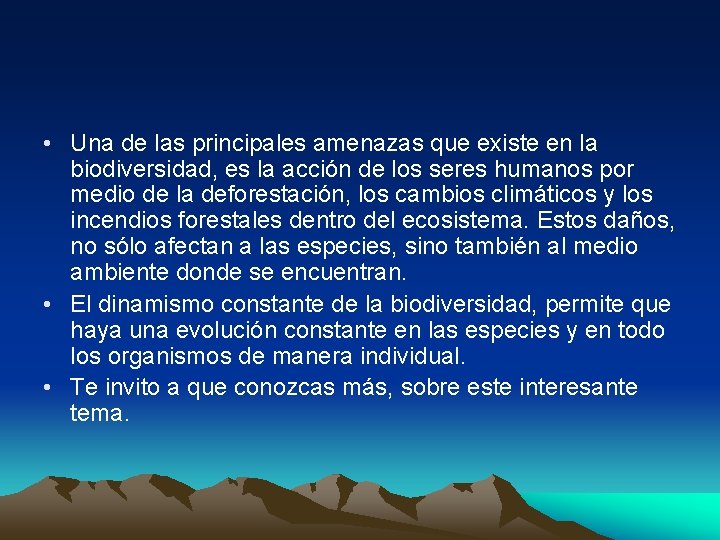 • Una de las principales amenazas que existe en la biodiversidad, es la acción de los seres humanos por medio de la deforestación, los cambios climáticos y los incendios forestales dentro del ecosistema. Estos daños, no sólo afectan a las especies, sino también al medio ambiente donde se encuentran.

• El dinamismo constante de la biodiversidad, permite que haya una evolución constante en las especies y en todo los organismos de manera individual.

• Te invito a que conozcas más, sobre este interesante tema.